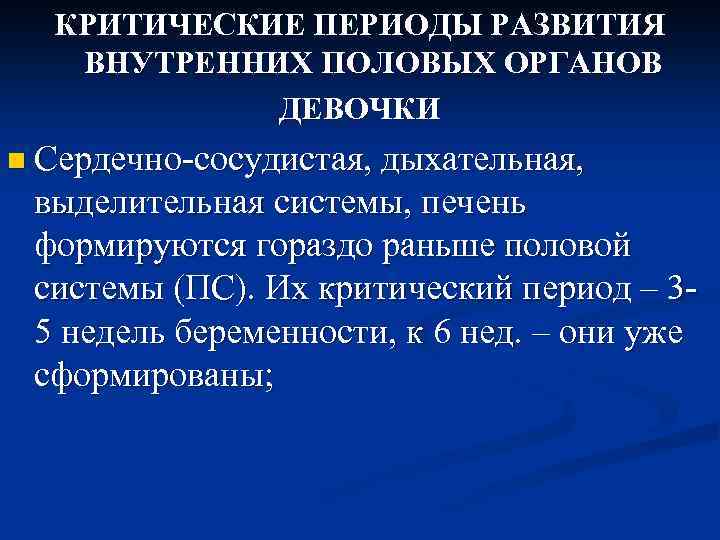 КРИТИЧЕСКИЕ ПЕРИОДЫ РАЗВИТИЯ ВНУТРЕННИХ ПОЛОВЫХ ОРГАНОВ ДЕВОЧКИ

Сердечно-сосудистая, дыхательная, выделительная системы, печень формируются гораздо раньше половой системы (ПС). Их критический период – 3-5 недель беременности, к 6 нед. – они уже сформированы;